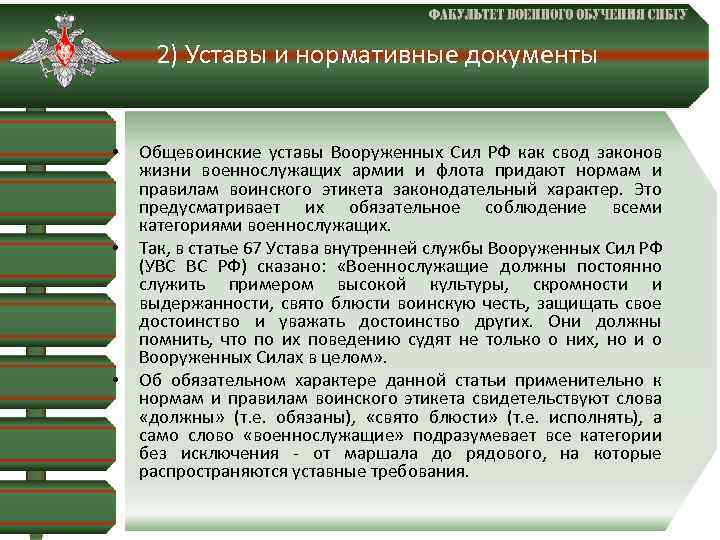 ФАКУЛЬТЕТ ВОЕННОГО ОБУЧЕНИЯ СИБГУ

2) Уставы и нормативные документы

• Общевоинские уставы Вооруженных Сил РФ как свод законов жизни военнослужащих армии и флота придают нормам и правилам воинского этикета законодательный характер. Это предусматривает их обязательное соблюдение всеми категориями военнослужащих.

• Так, в статье 67 Устава внутренней службы Вооруженных Сил РФ (УВС ВС РФ) сказано: «Военнослужащие должны постоянно служить примером высокой культуры, скромности и выдержанности, свято блюсти воинскую честь, защищать свое достоинство и уважать достоинство других. Они должны помнить, что по их поведению судят не только о них, но и о Вооруженных Силах в целом».

• Об обязательном характере данной статьи применительно к нормам и правилам воинского этикета свидетельствуют слова «должны» (т.е. обязаны), «свято блюсти» (т.е. исполнять), а само слово «военнослужащие» подразумевает все категории без исключения - от маршала до рядового, на которые распространяются уставные требования.